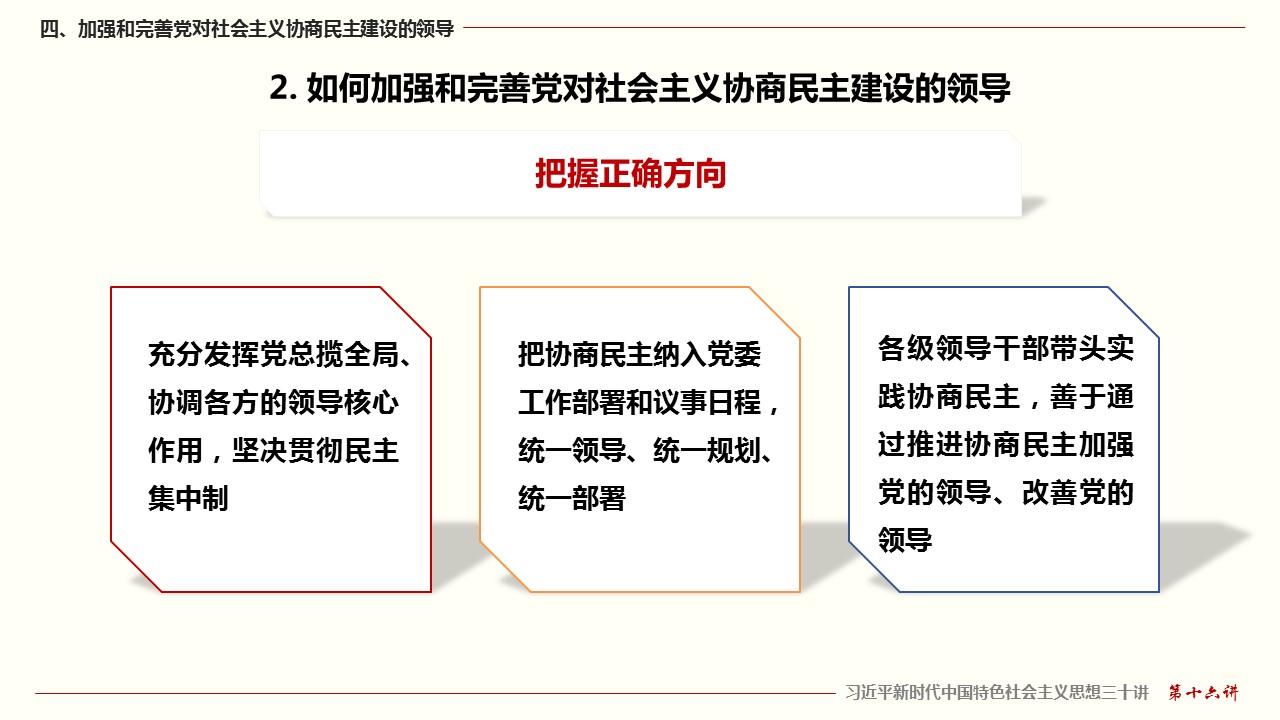 四、加强和完善党对社会主义协商民主建设的领导

2. 如何加强和完善党对社会主义协商民主建设的领导

把握正确方向

充分发挥党总揽全局、协调各方的领导核心作用，坚决贯彻民主集中制

把协商民主纳入党委工作部署和议事日程，统一领导、统一规划、统一部署

各级领导干部带头实践协商民主，善于通过推进协商民主加强党的领导、改善党的领导

习近平新时代中国特色社会主义思想三十讲 第十六讲